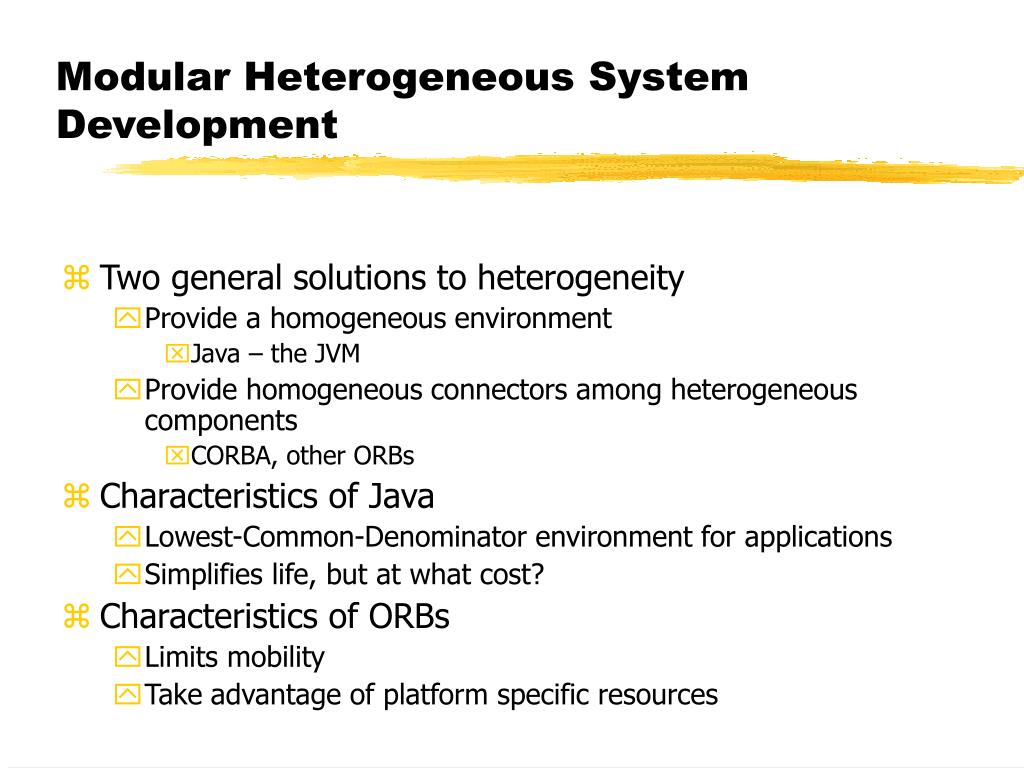 Modular Heterogeneous System Development

Two general solutions to heterogeneity
Provide a homogeneous environment
Java – the JVM
Provide homogeneous connectors among heterogeneous components
CORBA, other ORBs
Characteristics of Java
Lowest-Common-Denominator environment for applications
Simplifies life, but at what cost?
Characteristics of ORBs
Limits mobility
Take advantage of platform specific resources